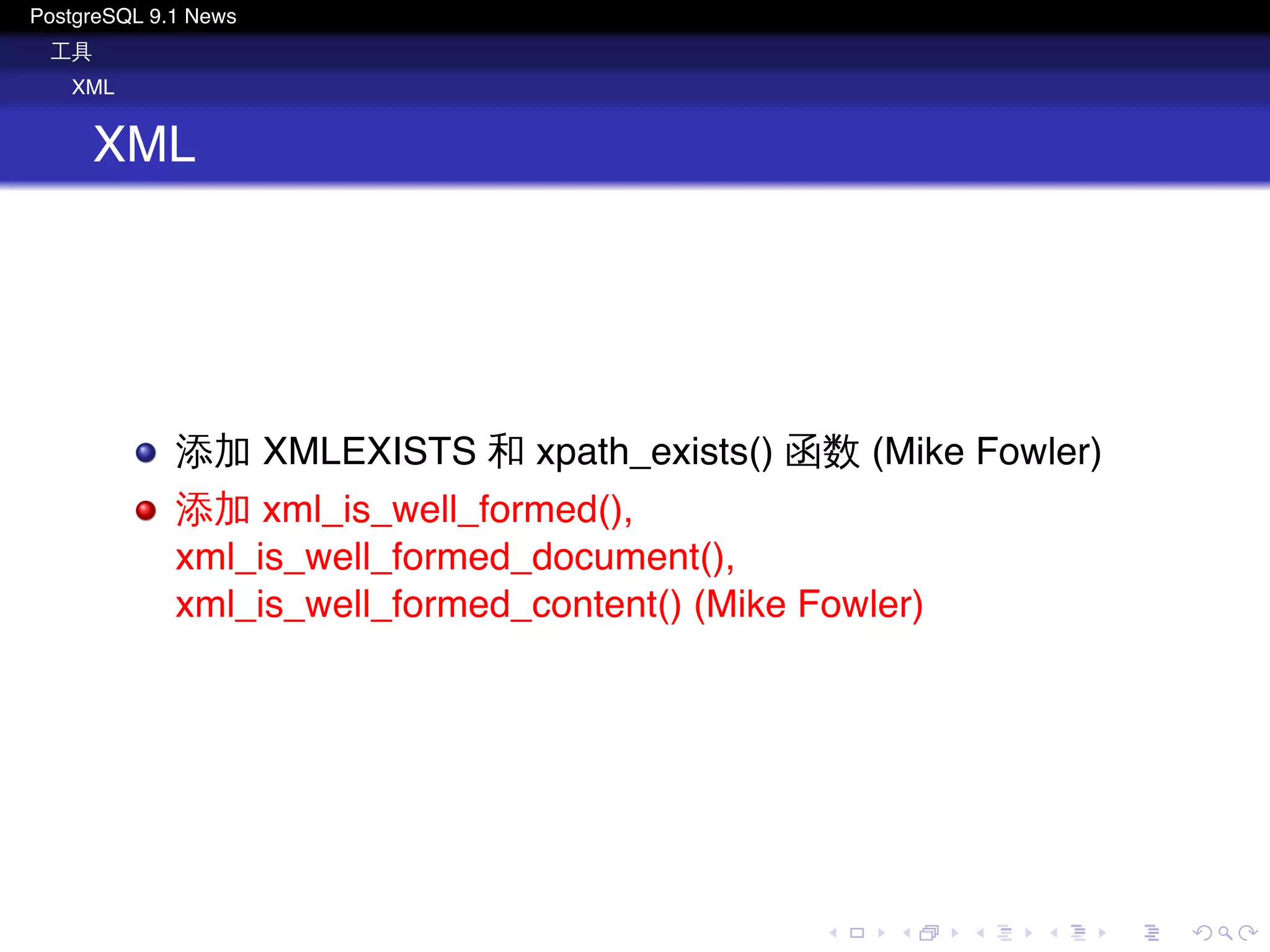 PostgreSQL 9.1 News
工具
XML

XML

添加 XMLEXISTS 和 xpath_exists() 函数 (Mike Fowler)
添加 xml_is_well_formed(), xml_is_well_formed_document(), xml_is_well_formed_content() (Mike Fowler)